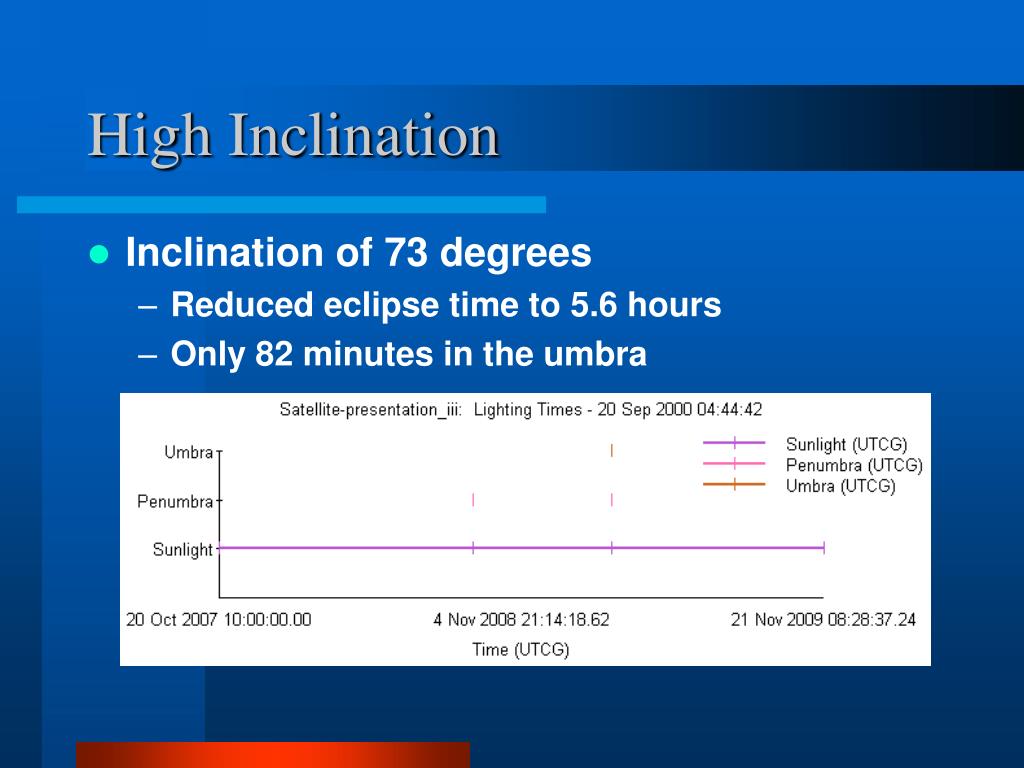 High Inclination

Inclination of 73 degrees
– Reduced eclipse time to 5.6 hours
– Only 82 minutes in the umbra

Satellite-presentation_iii: Lighting Times - 20 Sep 2000 04:44:42

Umbra
Penumbra
Sunlight

Sunlight (UTCG)
Penumbra (UTCG)
Umbra (UTCG)

20 Oct 2007 10:00:00.00
4 Nov 2008 21:14:18.62
21 Nov 2009 08:28:37.24
Time (UTCG)